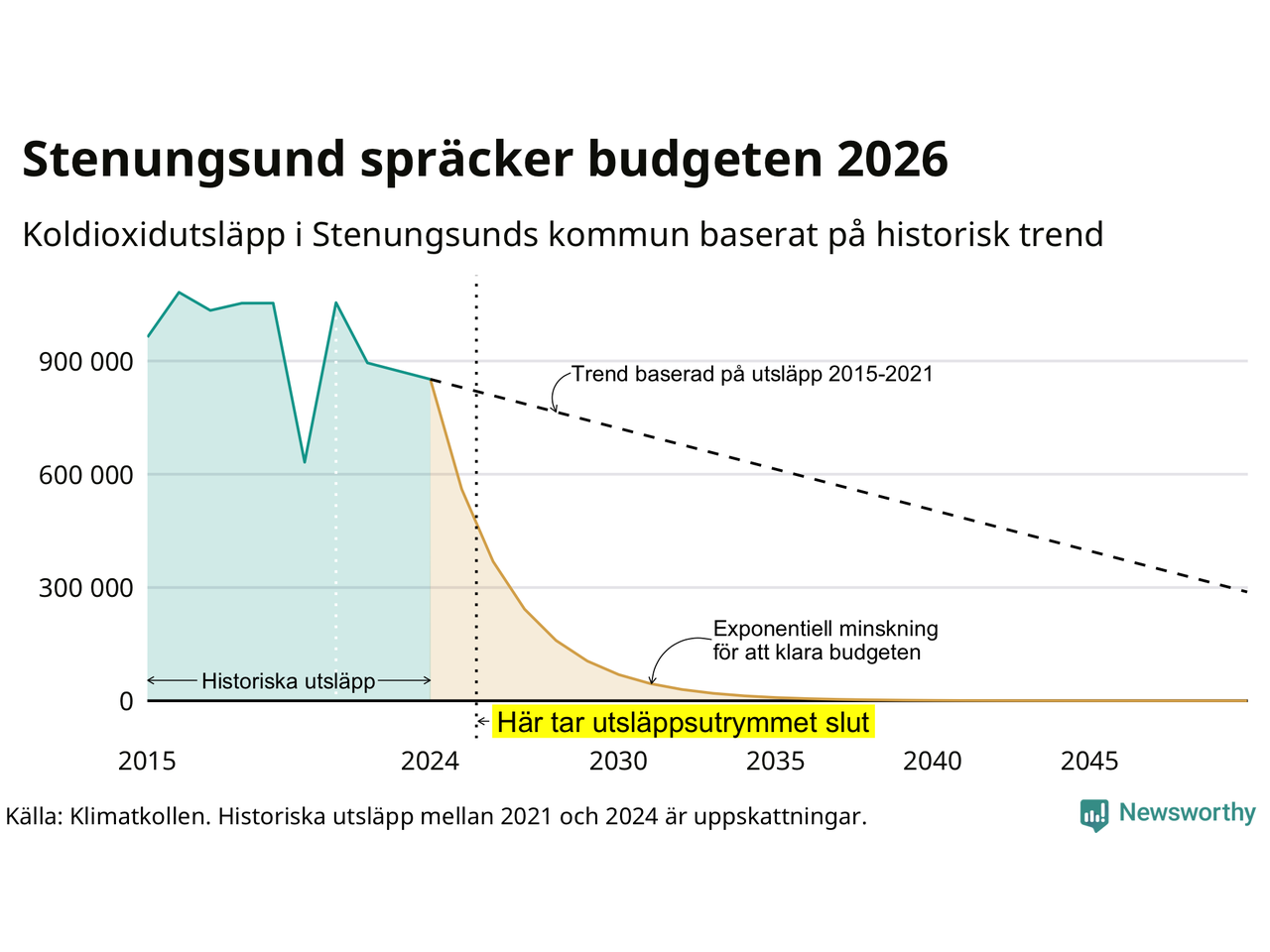 Stenungsund spräcker budgeten 2026

Koldioxidutsläpp i Stenungsunds kommun baserat på historisk trend

900 000
600 000
300 000
0

Trend baserad på utsläpp 2015-2021

Exponentiell minskning för att klara budgeten

Historiska utsläpp

Här tar utsläppsutrymmet slut

2015
2024
2030
2035
2040
2045

Källa: Klimatkollen. Historiska utsläpp mellan 2021 och 2024 är uppskattningar.

Newsworthy